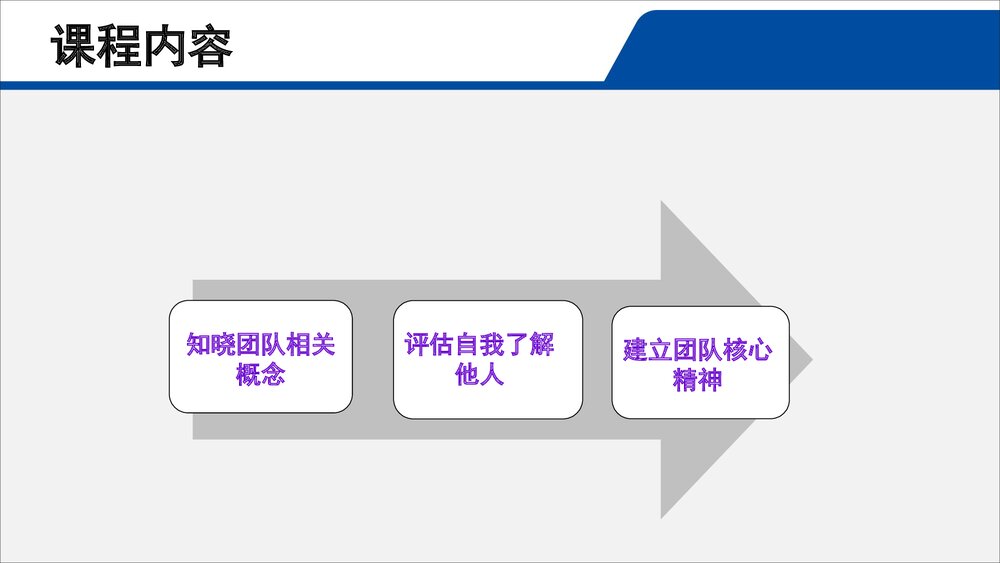 课程内容

知晓团队相关概念

评估自我了解他人

建立团队核心精神